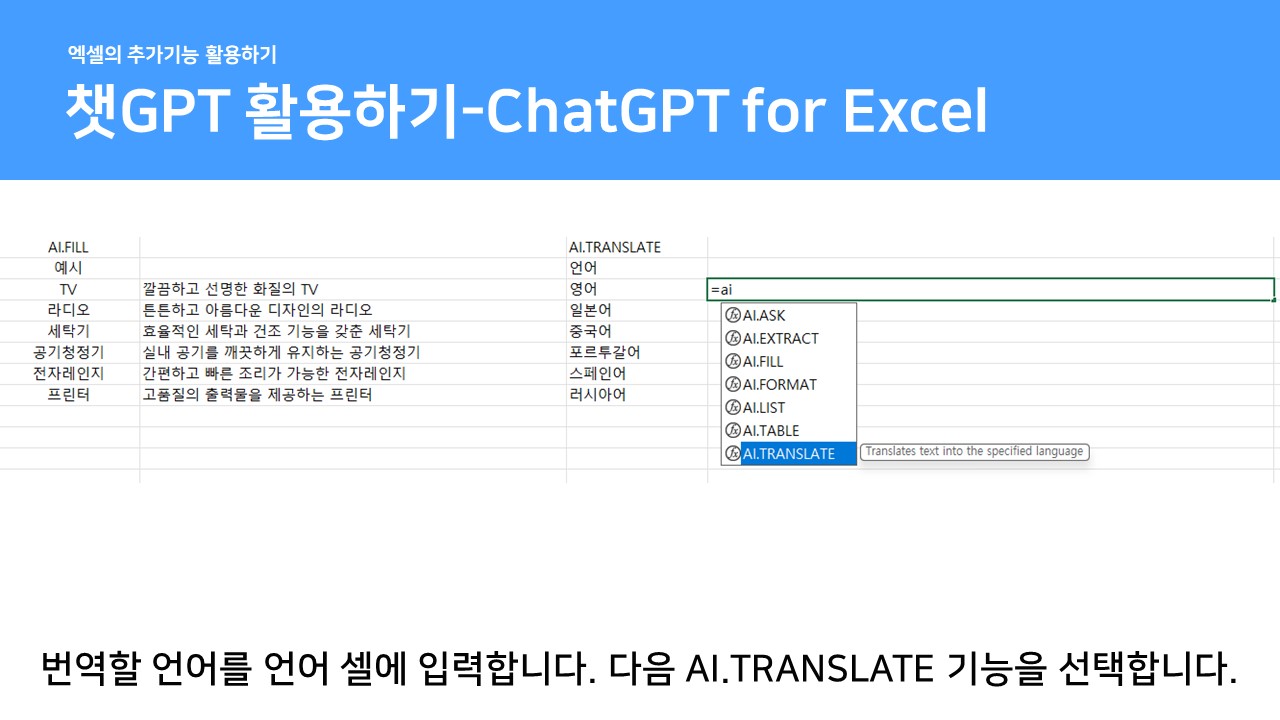 엑셀의 추가기능 활용하기

챗GPT 활용하기-ChatGPT for Excel

| AI.FILL | | AI.TRANSLATE | |
|---|---|---|---|
| 예시 | | 언어 | |
| TV | 깔끔하고 선명한 화질의 TV | 영어 | =ai |
| 라디오 | 튼튼하고 아름다운 디자인의 라디오 | 일본어 | |
| 세탁기 | 효율적인 세탁과 건조 기능을 갖춘 세탁기 | 중국어 | |
| 공기청정기 | 실내 공기를 깨끗하게 유지하는 공기청정기 | 포르투갈어 | |
| 전자레인지 | 간편하고 빠른 조리가 가능한 전자레인지 | 스페인어 | |
| 프린터 | 고품질의 출력물을 제공하는 프린터 | 러시아어 | |

AI.ASK
AI.EXTRACT
AI.FILL
AI.FORMAT
AI.LIST
AI.TABLE
AI.TRANSLATE
Translates text into the specified language

번역할 언어를 언어 셀에 입력합니다. 다음 AI.TRANSLATE 기능을 선택합니다.